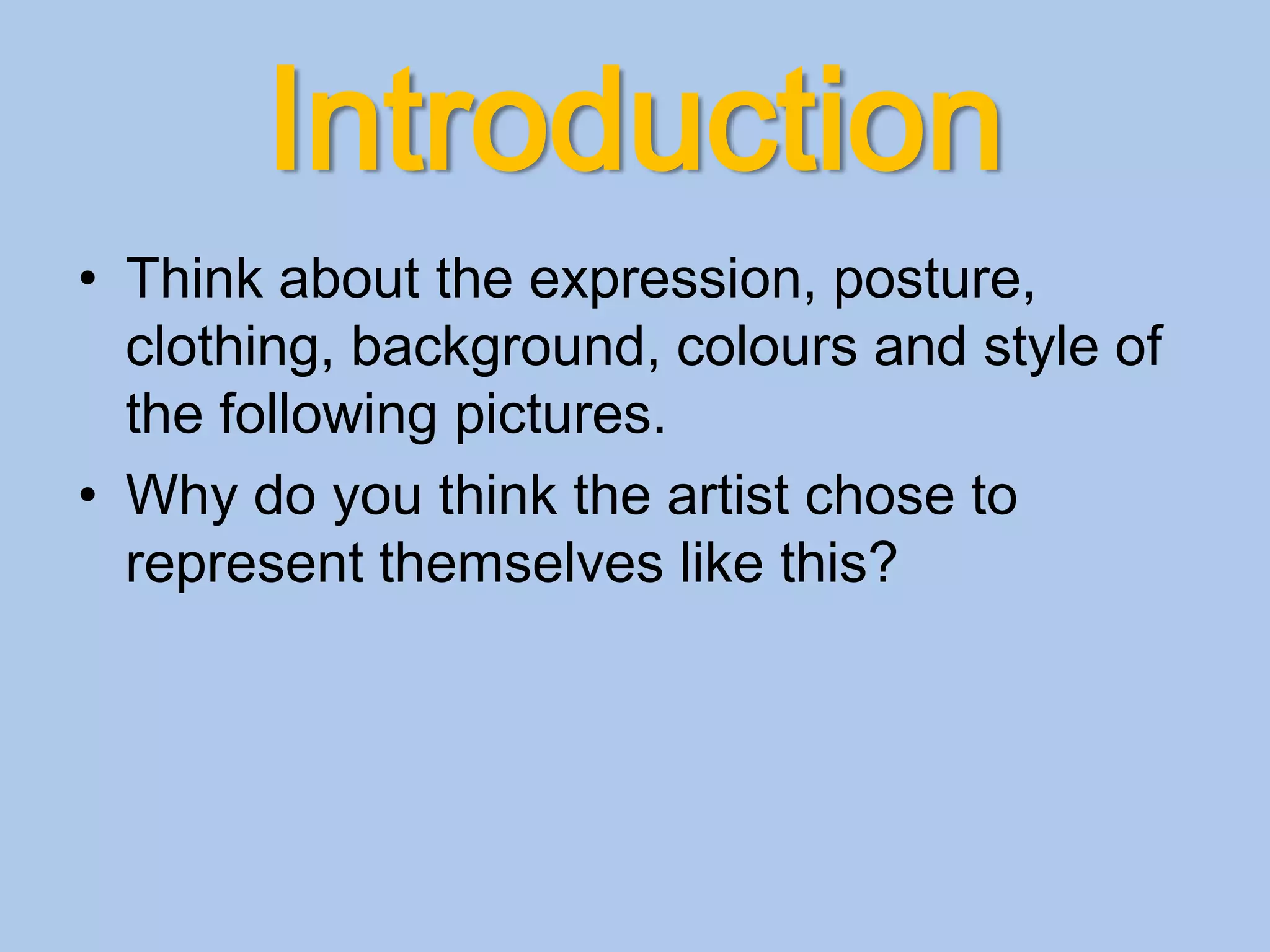 Introduction

• Think about the expression, posture, clothing, background, colours and style of the following pictures.

• Why do you think the artist chose to represent themselves like this?